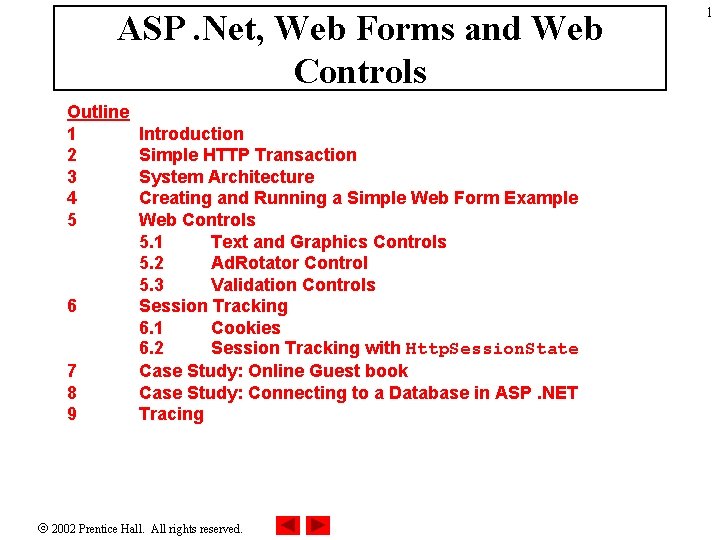 1

ASP .Net, Web Forms and Web Controls

Outline
1 Introduction
2 Simple HTTP Transaction
3 System Architecture
4 Creating and Running a Simple Web Form Example
5 Web Controls
5.1 Text and Graphics Controls
5.2 AdRotator Control
5.3 Validation Controls
6 Session Tracking
6.1 Cookies
6.2 Session Tracking with HttpSessionState
7 Case Study: Online Guest book
8 Case Study: Connecting to a Database in ASP .NET
9 Tracing

© 2002 Prentice Hall. All rights reserved.